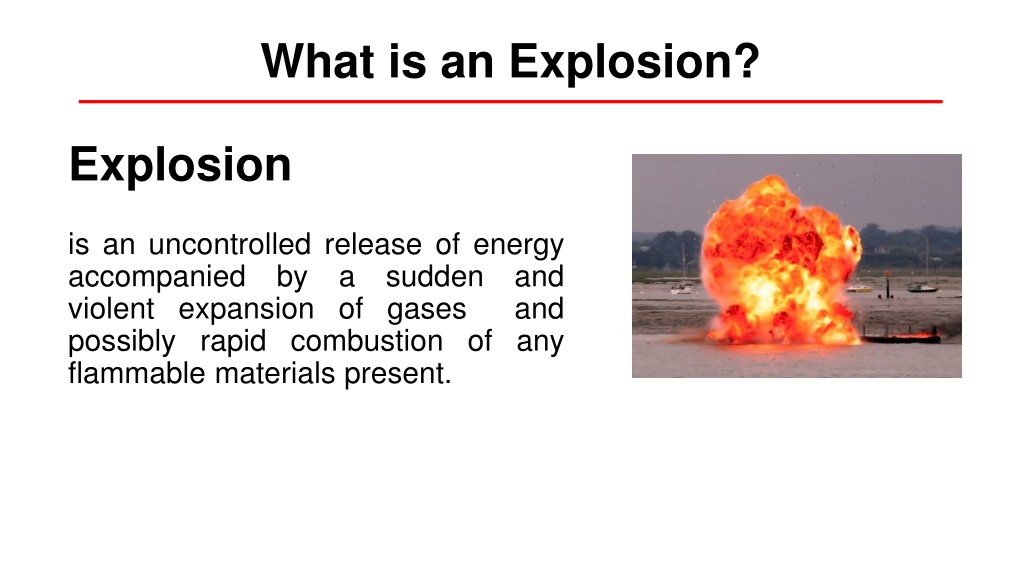 What is an Explosion?

Explosion

is an uncontrolled release of energy accompanied by a sudden and violent expansion of gases and possibly rapid combustion of any flammable materials present.